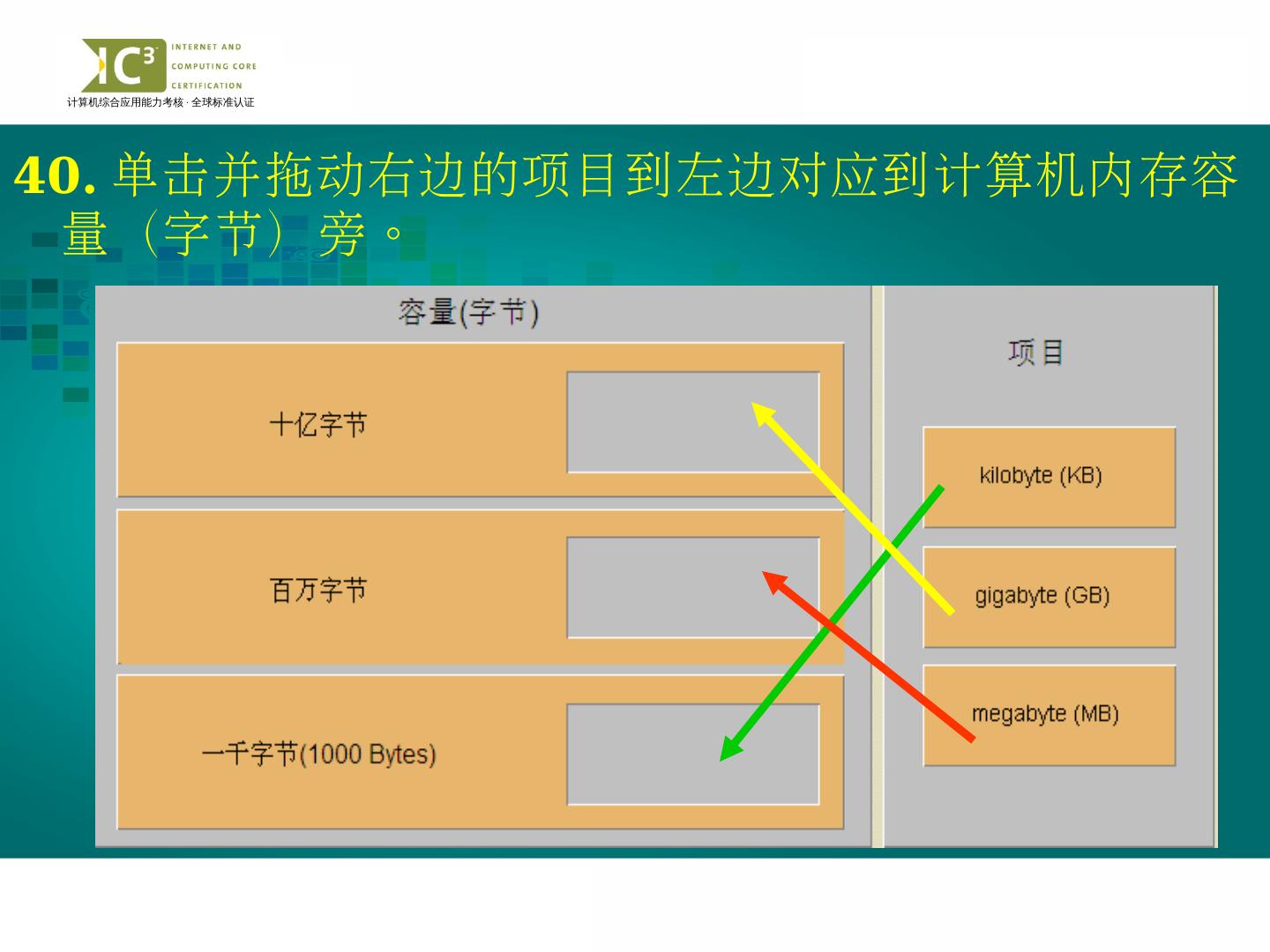 IC³ INTERNET AND COMPUTING CORE CERTIFICATION
计算机综合应用能力考核 · 全球标准认证

40. 单击并拖动右边的项目到左边对应到计算机内存容量（字节）旁。

容量(字节)

十亿字节

百万字节

一千字节(1000 Bytes)

项目

kilobyte (KB)

gigabyte (GB)

megabyte (MB)